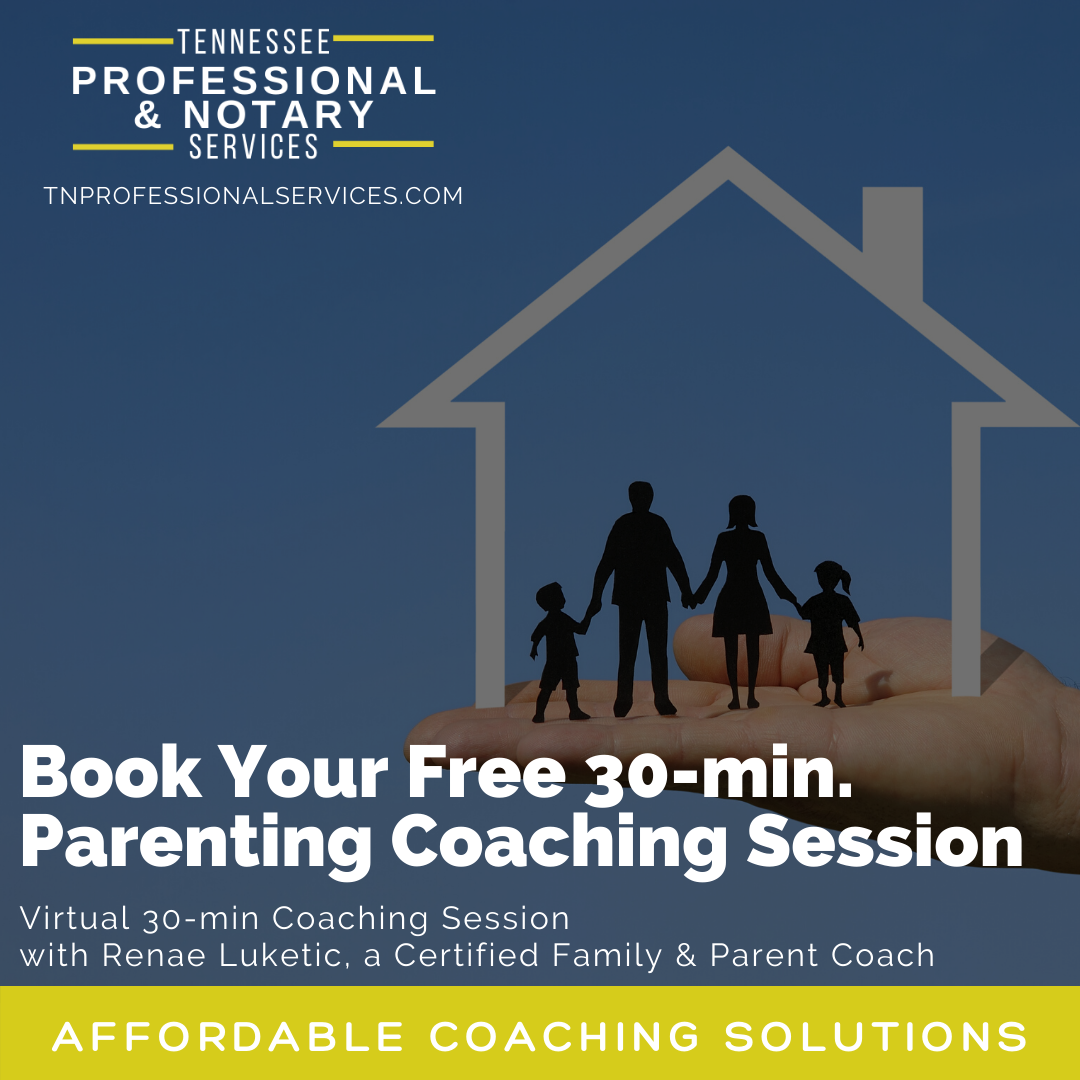 TENNESSEE
PROFESSIONAL
& NOTARY
SERVICES

TNPROFESSIONALSERVICES.COM

Book Your Free 30-min.
Parenting Coaching Session

Virtual 30-min Coaching Session
with Renae Luketic, a Certified Family & Parent Coach

AFFORDABLE COACHING SOLUTIONS